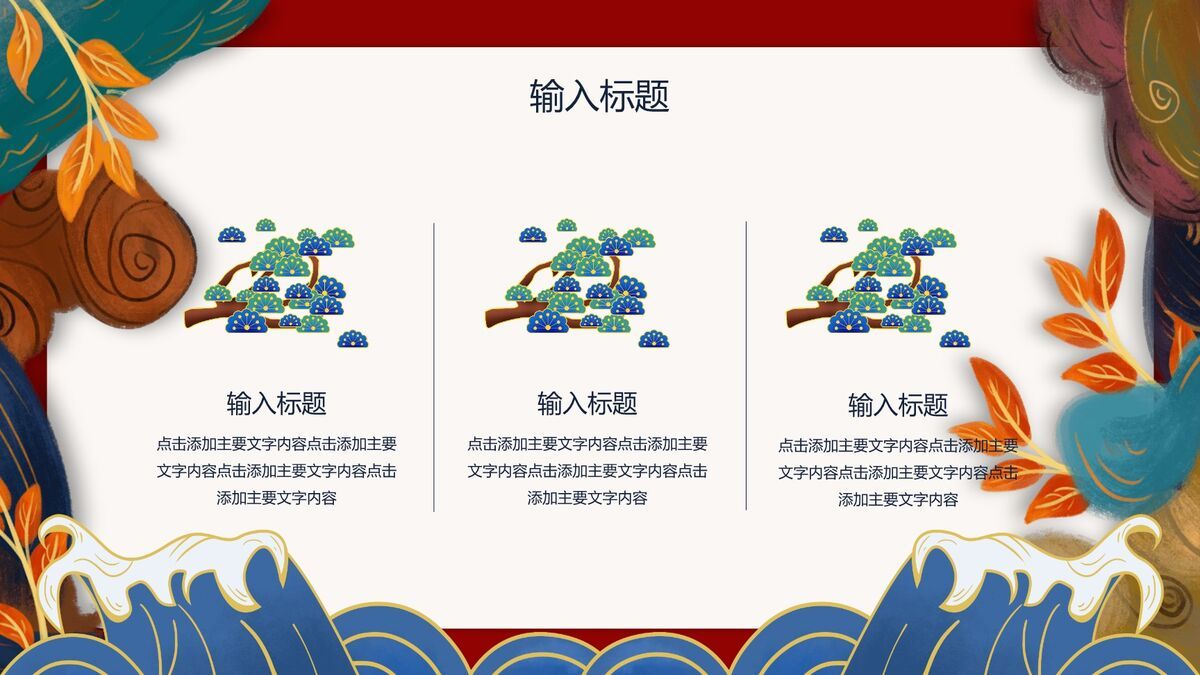 输入标题

输入标题

点击添加主要文字内容点击添加主要文字内容点击添加主要文字内容点击添加主要文字内容

输入标题

点击添加主要文字内容点击添加主要文字内容点击添加主要文字内容点击添加主要文字内容

输入标题

点击添加主要文字内容点击添加主要文字内容点击添加主要文字内容点击添加主要文字内容